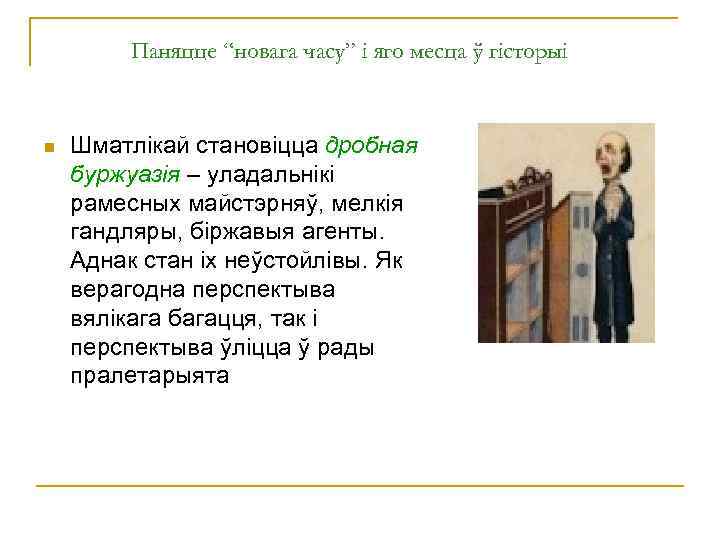 Паняцце “новага часу” і яго месца ў гісторыі

Шматлікай становіцца дробная буржуазія – уладальнікі рамесных майстэрняў, мелкія гандляры, біржавыя агенты. Аднак стан іх неўстойлівы. Як верагодна перспектыва вялікага багацця, так і перспектыва ўліцца ў рады пралетарыята